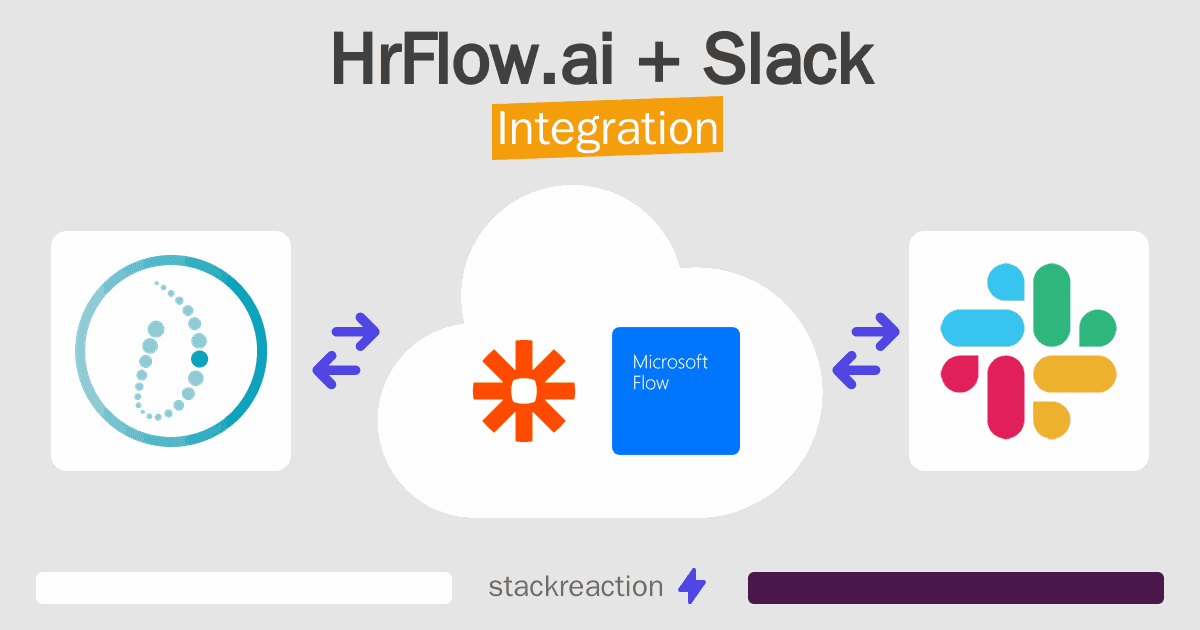 HrFlow.ai + Slack
Integration

Microsoft Flow

stackreaction